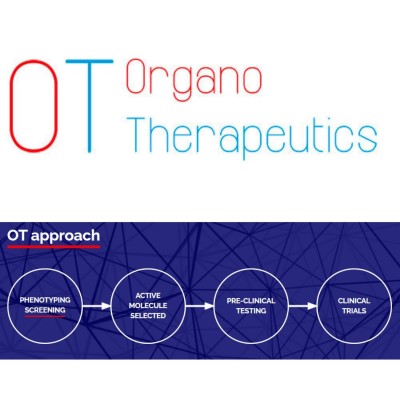 OT Organo Therapeutics

OT approach

PHENOTYPING SCREENING

ACTIVE MOLECULE SELECTED

PRE-CLINICAL TESTING

CLINICAL TRIALS